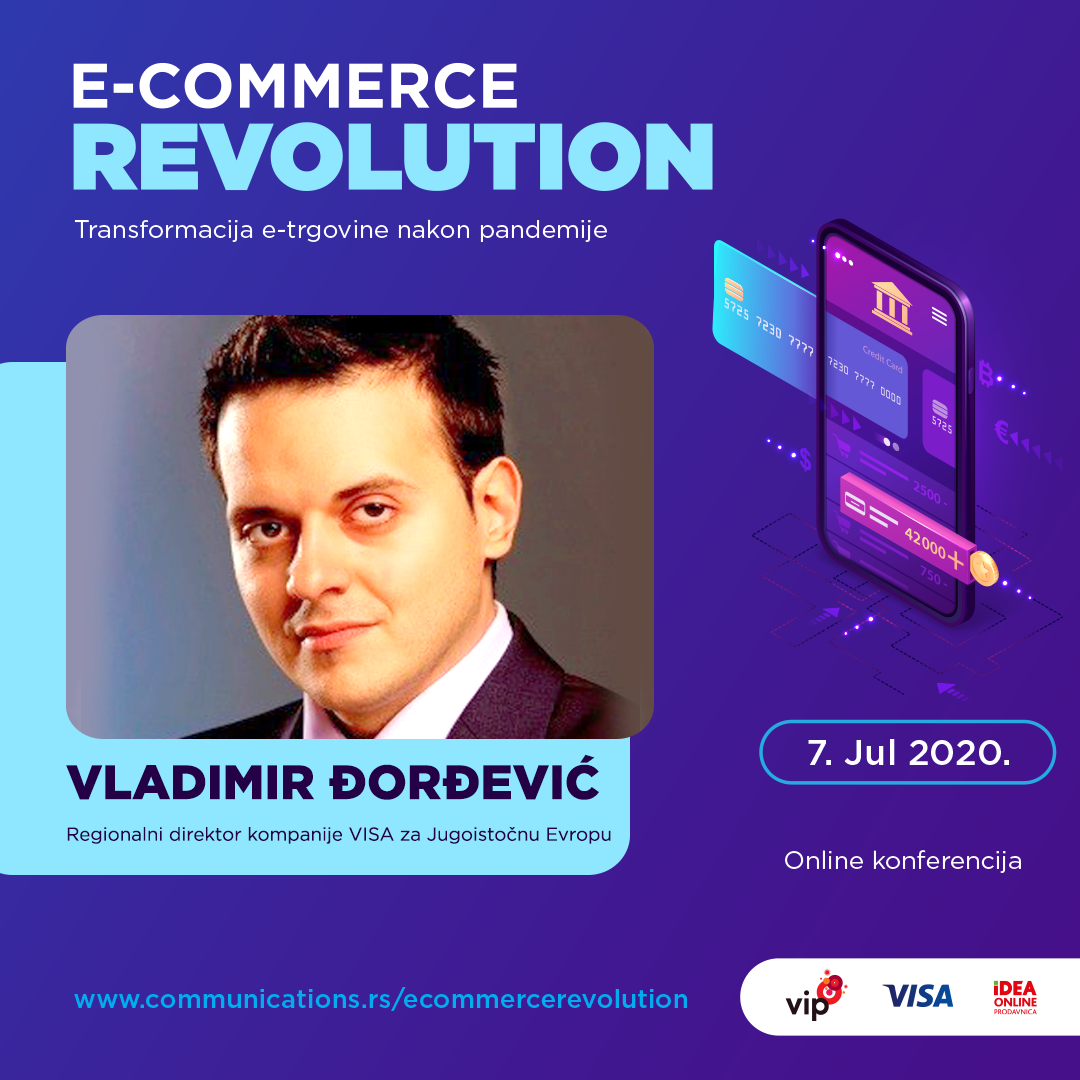 E-COMMERCE
REVOLUTION

Transformacija e-trgovine nakon pandemije

5725 7230 7777

Credit Card

7230 7777 0000

5725

2500

42000+

750

VLADIMIR ĐORĐEVIĆ

Regionalni direktor kompanije VISA za Jugoistočnu Evropu

7. Jul 2020.

Online konferencija

www.communications.rs/ecommercerevolution

vip

VISA

IDEA ONLINE PRODAVNICA